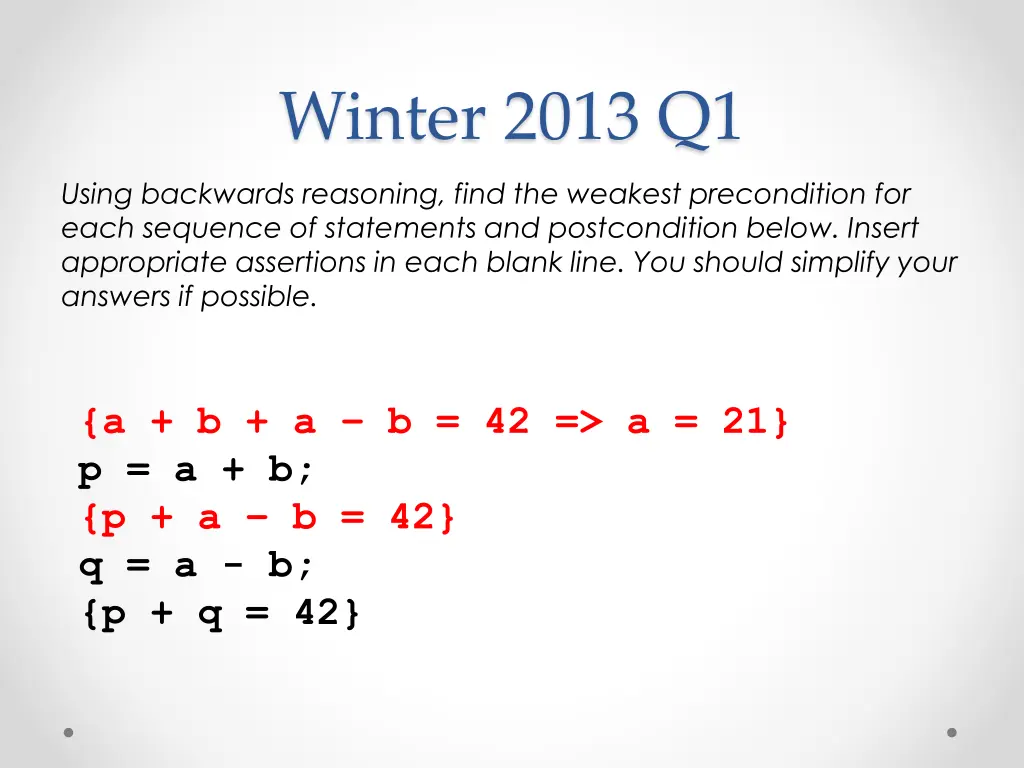 Winter 2013 Q1

Using backwards reasoning, find the weakest precondition for each sequence of statements and postcondition below. Insert appropriate assertions in each blank line. You should simplify your answers if possible.

{a + b + a – b = 42 => a = 21}
p = a + b;
{p + a – b = 42}
q = a - b;
{p + q = 42}